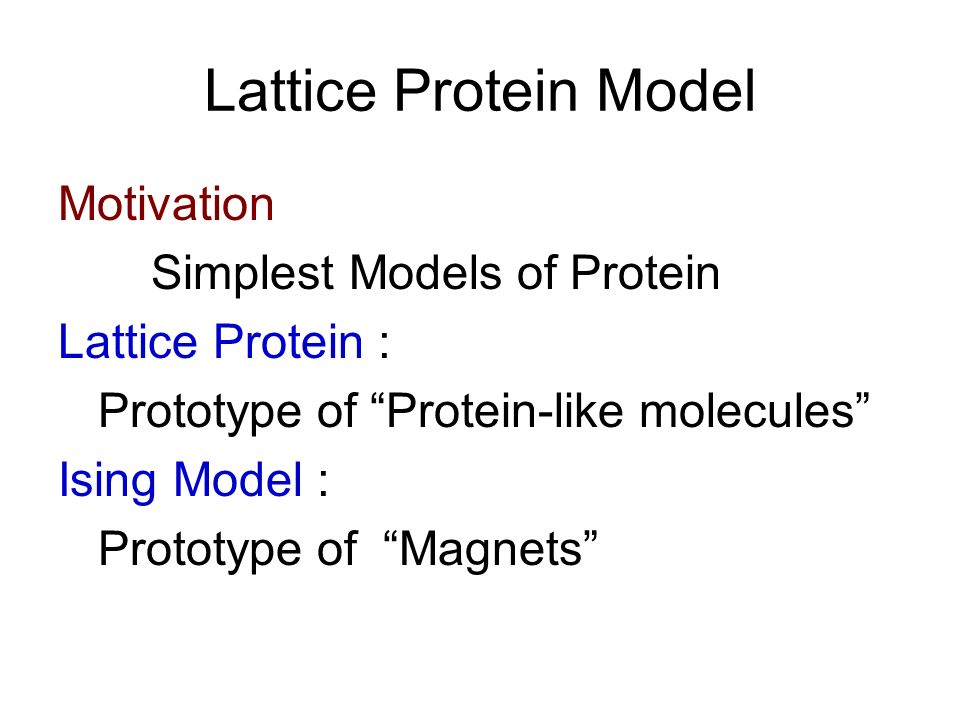 Lattice Protein Model

Motivation

Simplest Models of Protein

Lattice Protein :

Prototype of “Protein-like molecules”

Ising Model :

Prototype of “Magnets”